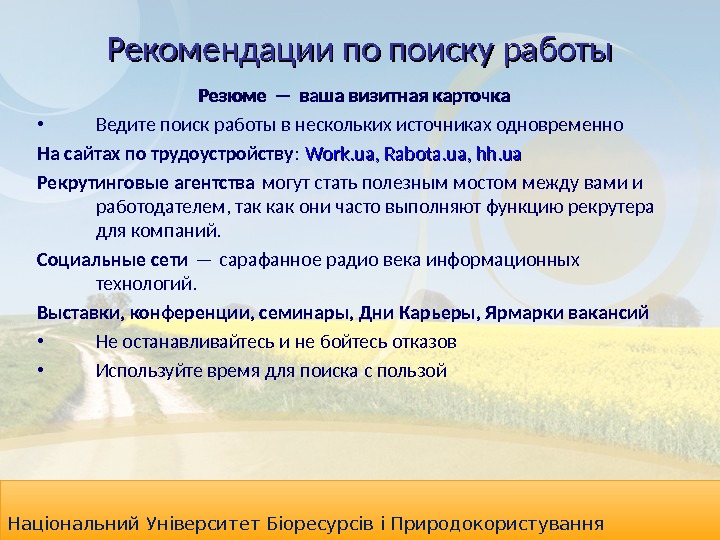 Рекомендации по поиску работы

Резюме — ваша визитная карточка

• Ведите поиск работы в нескольких источниках одновременно

На сайтах по трудоустройству: Work.ua, Rabota.ua, hh.ua

Рекрутинговые агентства могут стать полезным мостом между вами и работодателем, так как они часто выполняют функцию рекрутера для компаний.

Социальные сети — сарафанное радио века информационных технологий.

Выставки, конференции, семинары, Дни Карьеры, Ярмарки вакансий

• Не останавливайтесь и не бойтесь отказов

• Используйте время для поиска с пользой

Національний Університет Біоресурсів і Природокористування